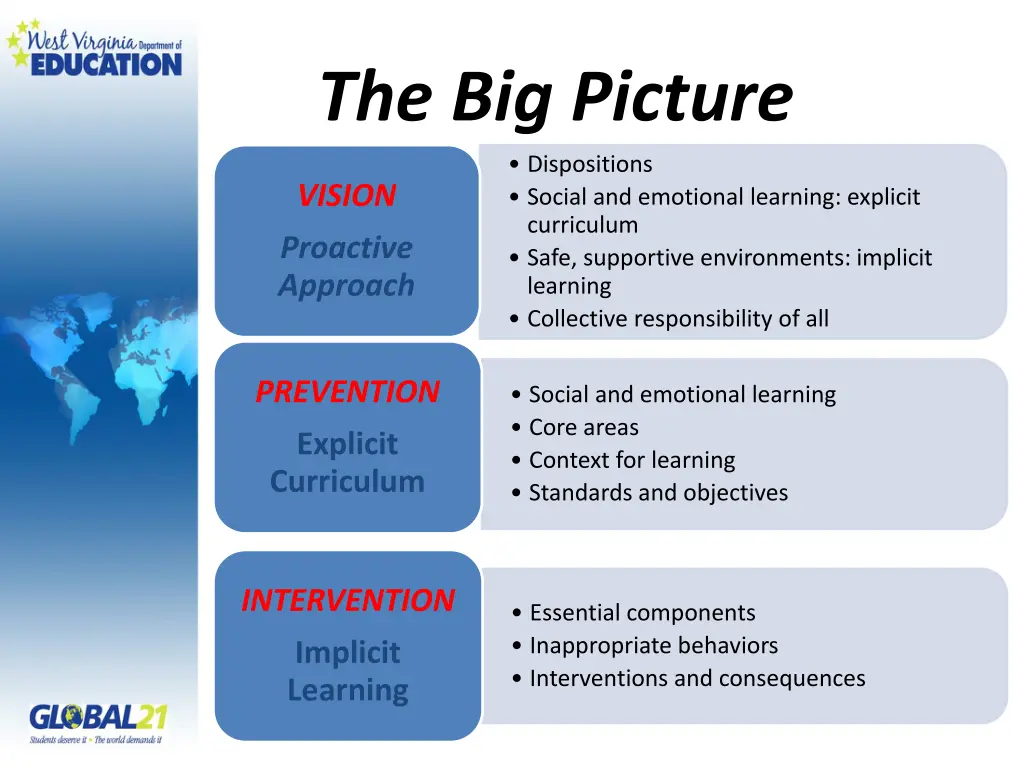 West Virginia Department of EDUCATION

The Big Picture

VISION

Proactive Approach

• Dispositions
• Social and emotional learning: explicit curriculum
• Safe, supportive environments: implicit learning
• Collective responsibility of all

PREVENTION

Explicit Curriculum

• Social and emotional learning
• Core areas
• Context for learning
• Standards and objectives

INTERVENTION

Implicit Learning

• Essential components
• Inappropriate behaviors
• Interventions and consequences

GLOBAL21
Students deserve it • The world demands it